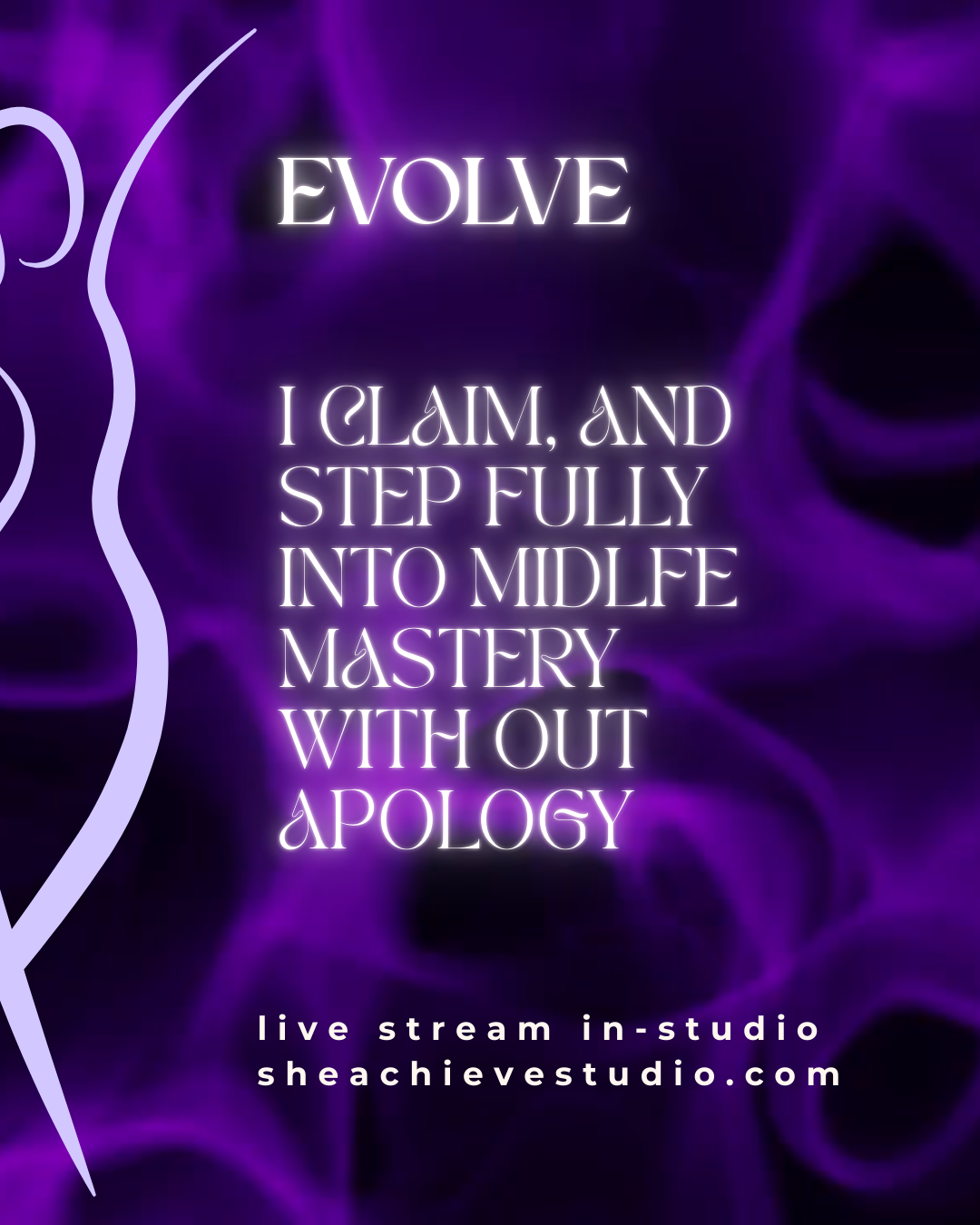 EVOLVE

I CLAIM, AND STEP FULLY INTO MIDLFE MASTERY WITH OUT APOLOGY

live stream in-studio
sheachievestudio.com